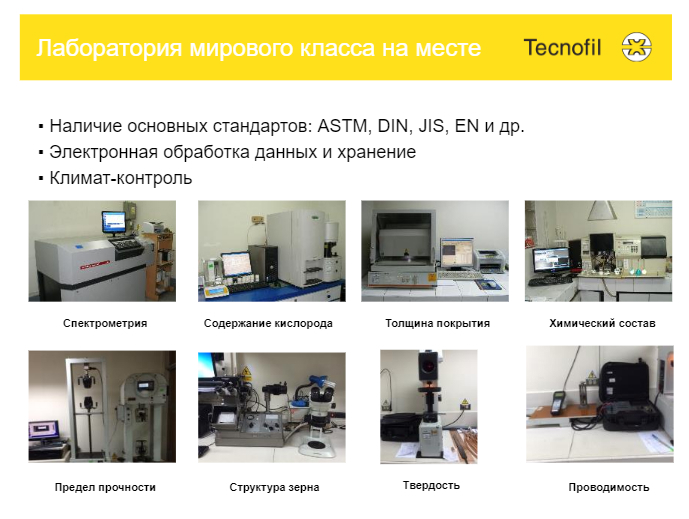 Лаборатория мирового класса на месте

Tecnofil

▪ Наличие основных стандартов: ASTM, DIN, JIS, EN и др.
▪ Электронная обработка данных и хранение
▪ Климат-контроль

Спектрометрия

Содержание кислорода

Толщина покрытия

Химический состав

Предел прочности

Структура зерна

Твердость

Проводимость